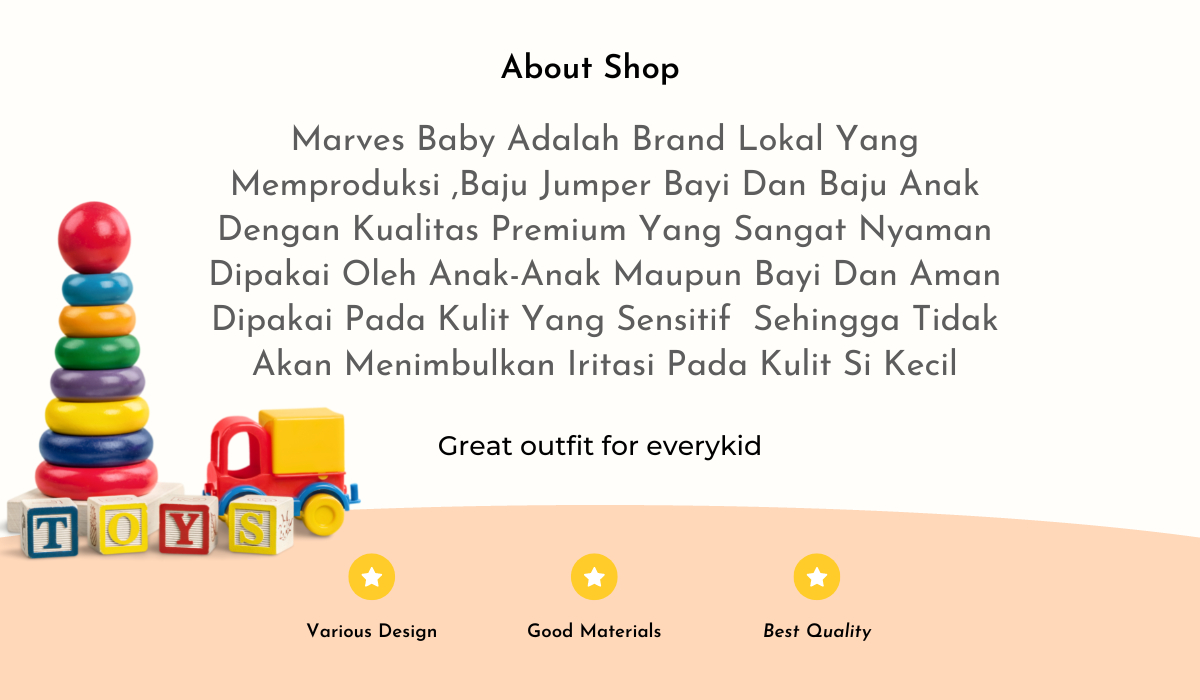 About Shop

Marves Baby Adalah Brand Lokal Yang Memproduksi ,Baju Jumper Bayi Dan Baju Anak Dengan Kualitas Premium Yang Sangat Nyaman Dipakai Oleh Anak-Anak Maupun Bayi Dan Aman Dipakai Pada Kulit Yang Sensitif Sehingga Tidak Akan Menimbulkan Iritasi Pada Kulit Si Kecil

Great outfit for everykid

TOYS

Various Design

Good Materials

Best Quality